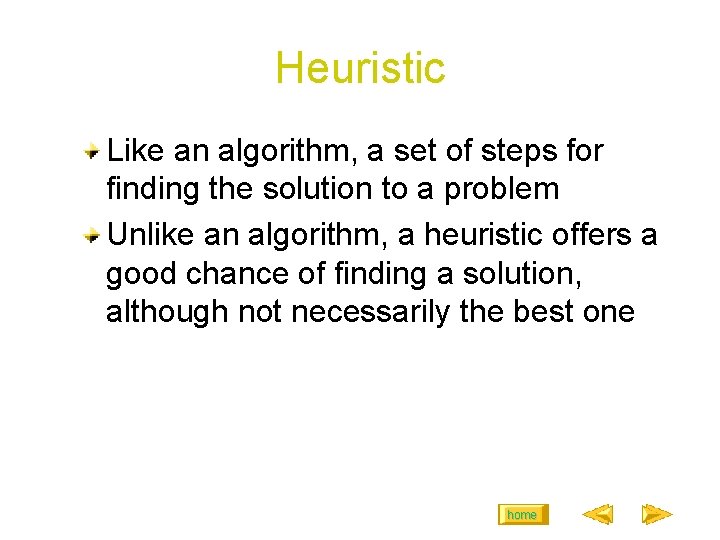 Heuristic

Like an algorithm, a set of steps for finding the solution to a problem

Unlike an algorithm, a heuristic offers a good chance of finding a solution, although not necessarily the best one

home